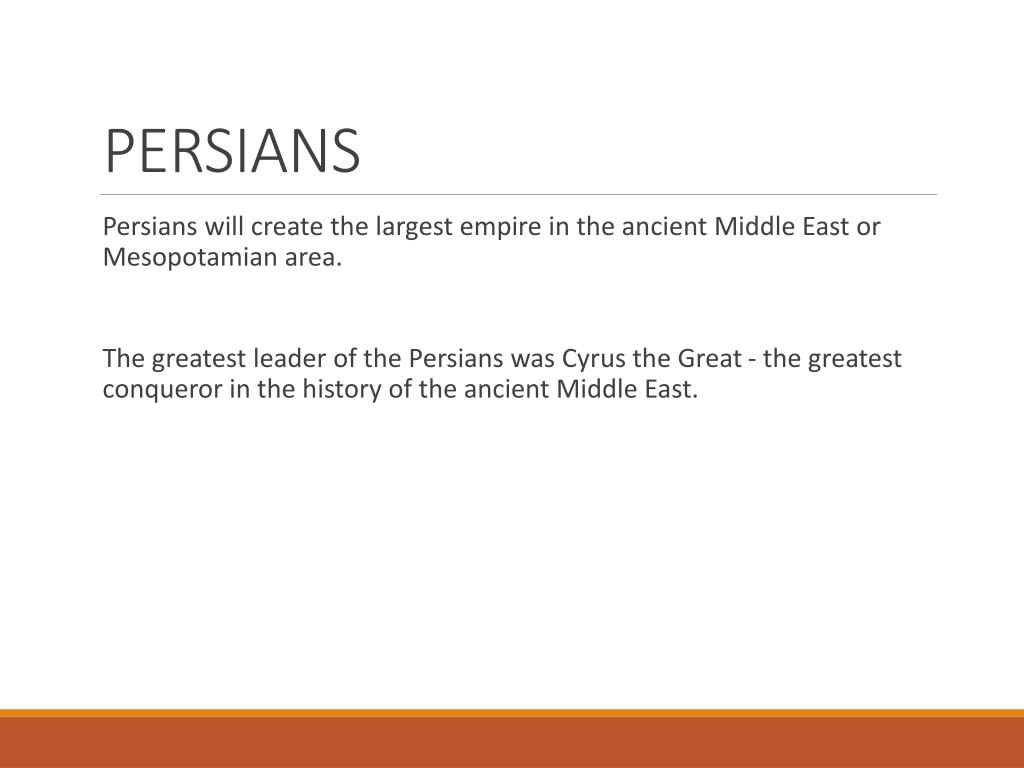 PERSIANS

Persians will create the largest empire in the ancient Middle East or Mesopotamian area.

The greatest leader of the Persians was Cyrus the Great - the greatest conqueror in the history of the ancient Middle East.